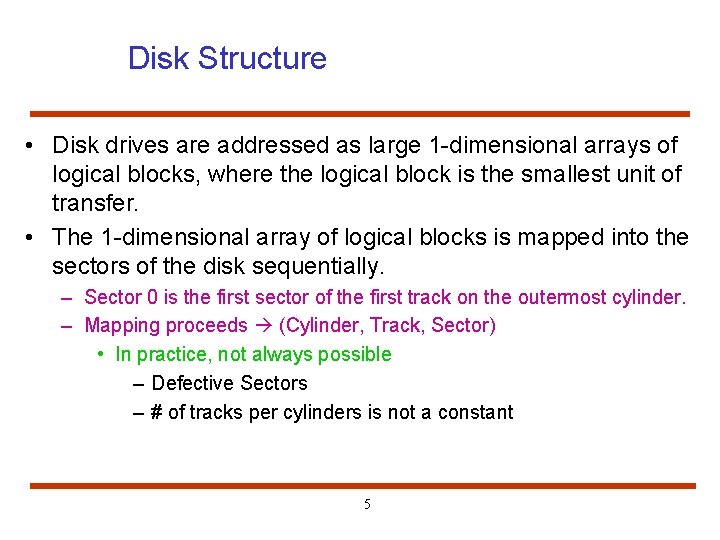 Disk Structure

• Disk drives are addressed as large 1-dimensional arrays of logical blocks, where the logical block is the smallest unit of transfer.

• The 1-dimensional array of logical blocks is mapped into the sectors of the disk sequentially.

– Sector 0 is the first sector of the first track on the outermost cylinder.

– Mapping proceeds → (Cylinder, Track, Sector)

• In practice, not always possible

– Defective Sectors

– # of tracks per cylinders is not a constant

5